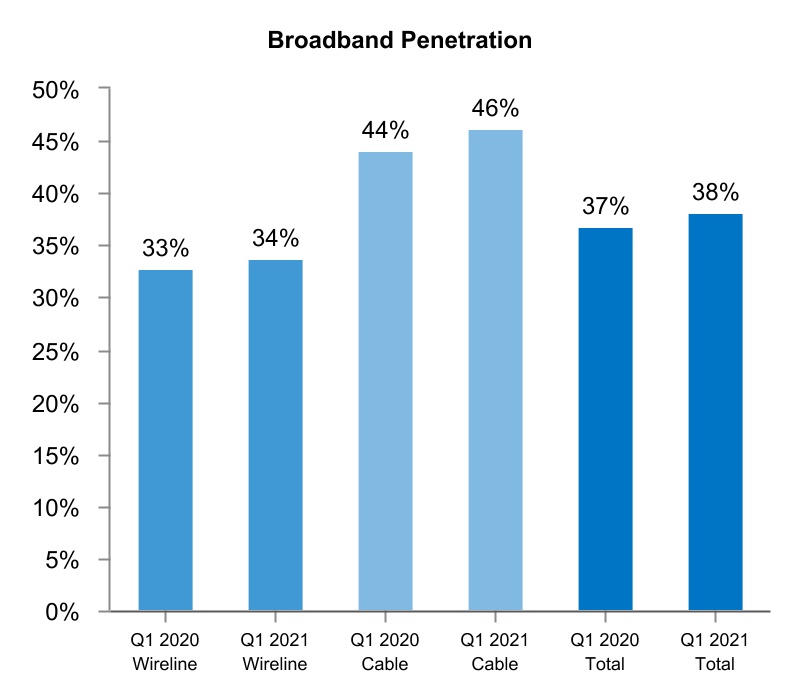 Broadband Penetration

50%
45%
40%
35%
30%
25%
20%
15%
10%
5%
0%

33%
34%
44%
46%
37%
38%

Q1 2020 Wireline
Q1 2021 Wireline
Q1 2020 Cable
Q1 2021 Cable
Q1 2020 Total
Q1 2021 Total